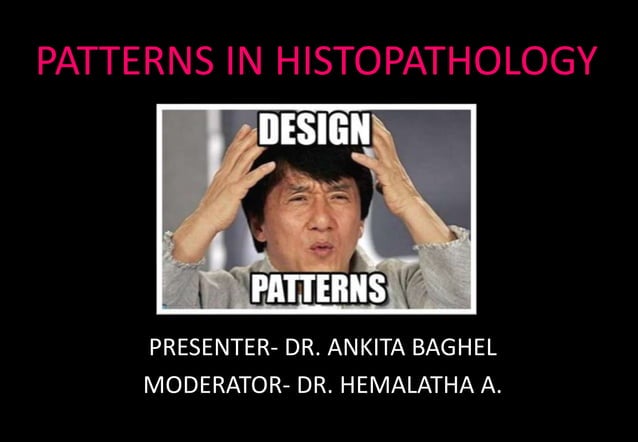 PATTERNS IN HISTOPATHOLOGY

DESIGN

PATTERNS

PRESENTER- DR. ANKITA BAGHEL

MODERATOR- DR. HEMALATHA A.